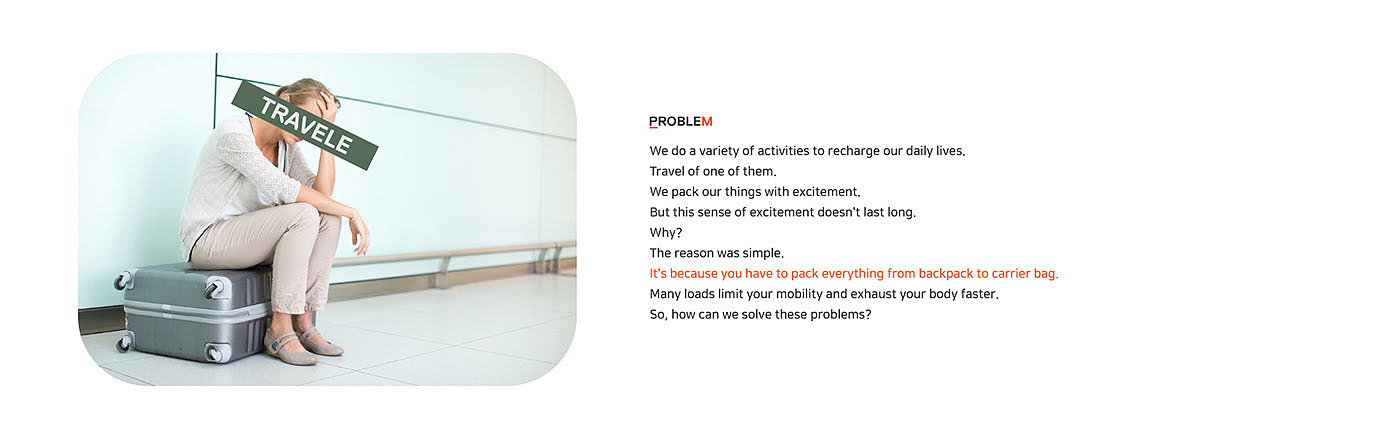 TRAVELE

PROBLEM

We do a variety of activities to recharge our daily lives.
Travel of one of them.
We pack our things with excitement.
But this sense of excitement doesn't last long.
Why?
The reason was simple.
It's because you have to pack everything from backpack to carrier bag.
Many loads limit your mobility and exhaust your body faster.
So, how can we solve these problems?